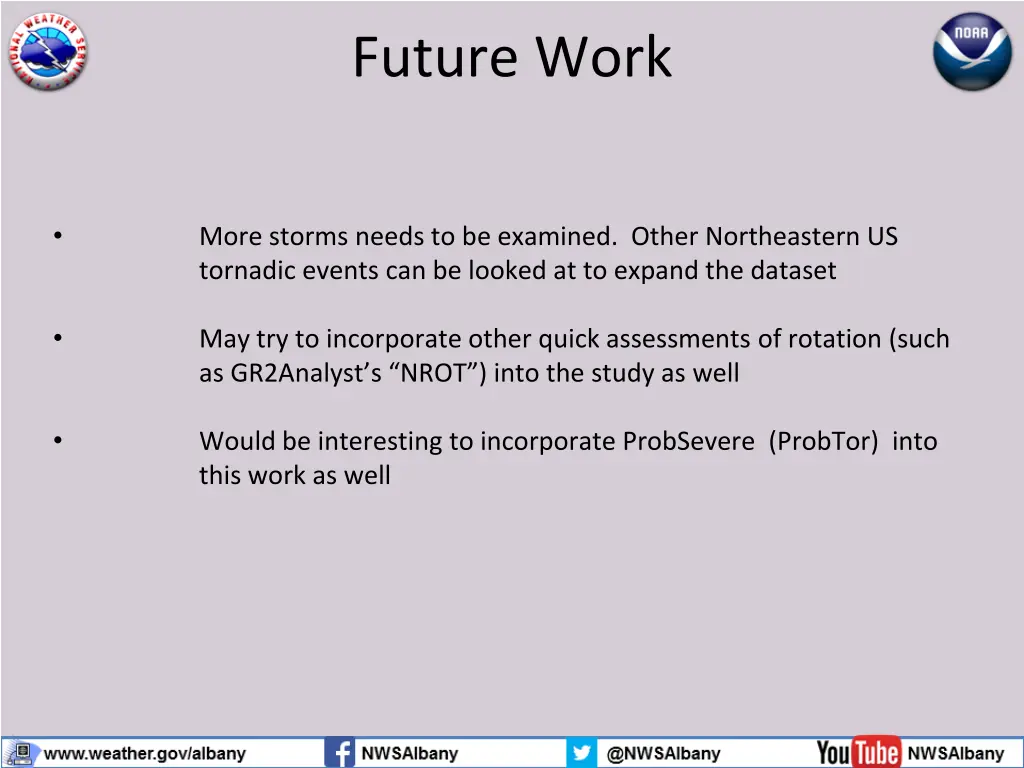 NATIONAL WEATHER SERVICE

Future Work

NOAA

• More storms needs to be examined. Other Northeastern US tornadic events can be looked at to expand the dataset

• May try to incorporate other quick assessments of rotation (such as GR2Analyst's "NROT") into the study as well

• Would be interesting to incorporate ProbSevere (ProbTor) into this work as well

www.weather.gov/albany NWSAlbany @NWSAlbany YouTube NWSAlbany